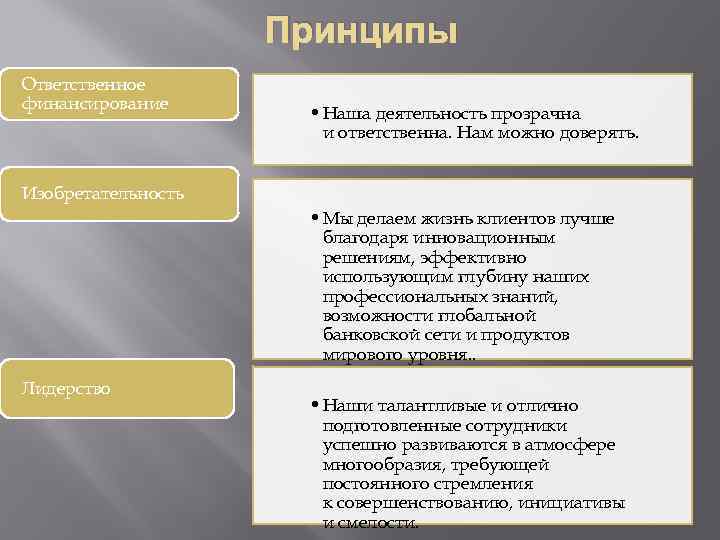 Принципы

Ответственное финансирование

• Наша деятельность прозрачна и ответственна. Нам можно доверять.

Изобретательность

• Мы делаем жизнь клиентов лучше благодаря инновационным решениям, эффективно использующим глубину наших профессиональных знаний, возможности глобальной банковской сети и продуктов мирового уровня..

Лидерство

• Наши талантливые и отлично подготовленные сотрудники успешно развиваются в атмосфере многообразия, требующей постоянного стремления к совершенствованию, инициативы и смелости.